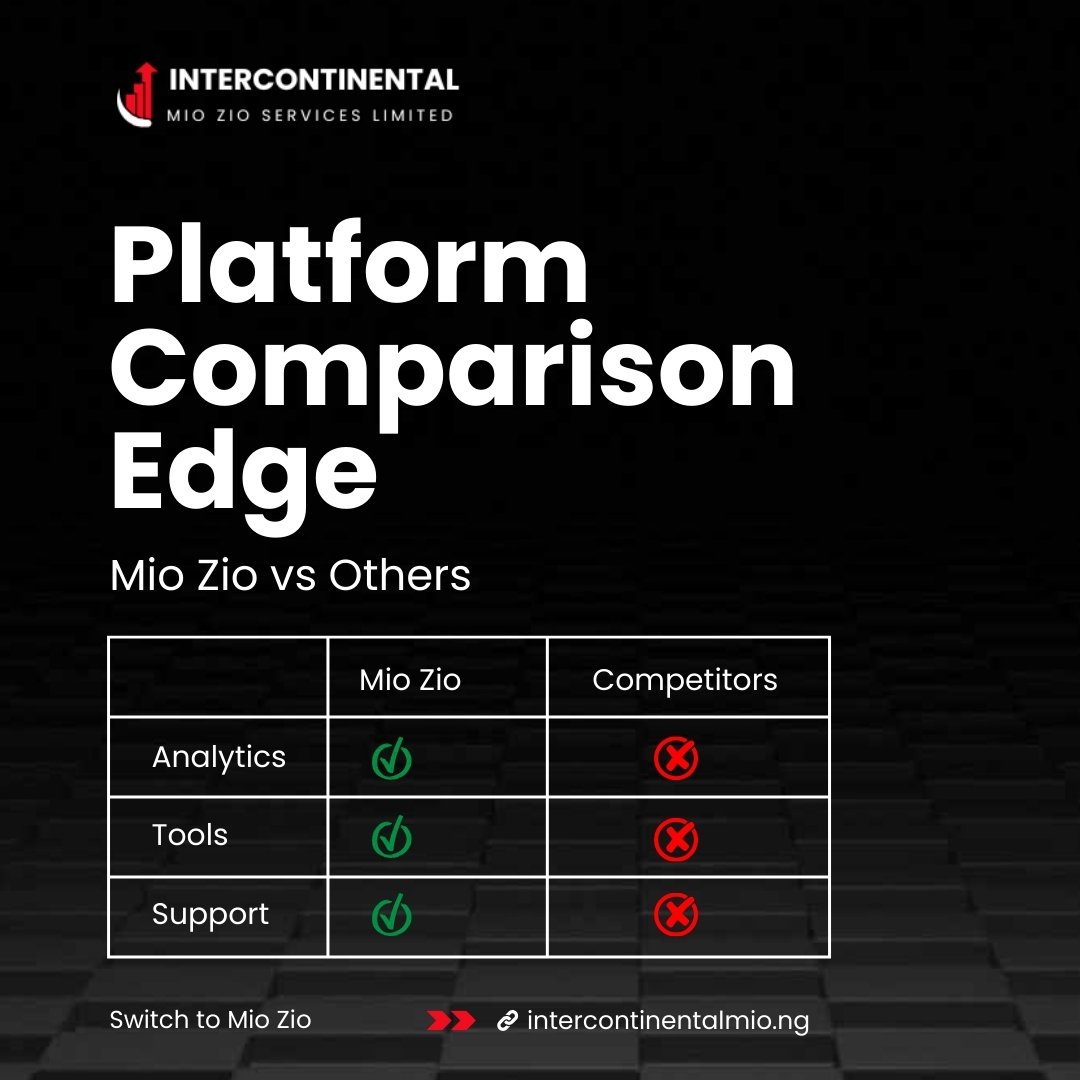 INTERCONTINENTAL
MIO ZIO SERVICES LIMITED

Platform Comparison Edge

Mio Zio vs Others

| | Mio Zio | Competitors |
|---|---|---|
| Analytics | ✓ | ✗ |
| Tools | ✓ | ✗ |
| Support | ✓ | ✗ |

Switch to Mio Zio

intercontinentalmio.ng